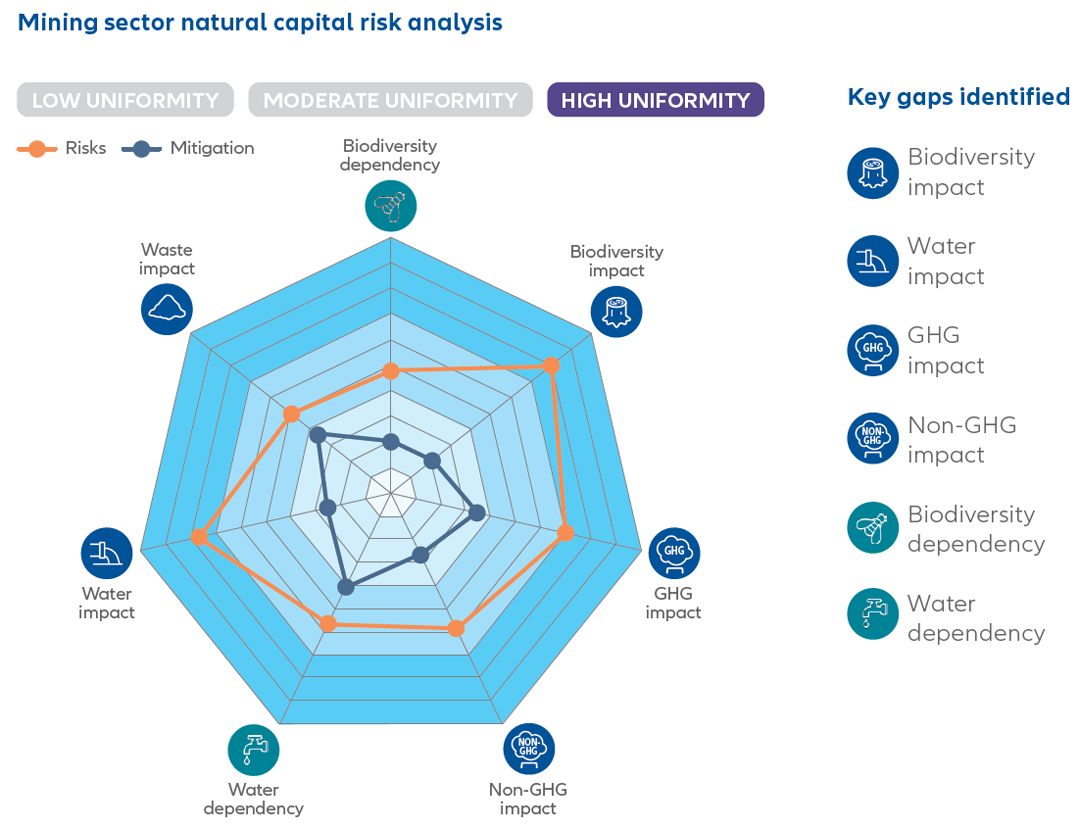 Mining sector natural capital risk analysis

LOW UNIFORMITY MODERATE UNIFORMITY HIGH UNIFORMITY

Risks Mitigation

Biodiversity dependency

Biodiversity impact

GHG

GHG impact

NON-GHG

Non-GHG impact

Water dependency

Water impact

Waste impact

Key gaps identified

Biodiversity impact

Water impact

GHG

GHG impact

NON-GHG

Non-GHG impact

Biodiversity dependency

Water dependency